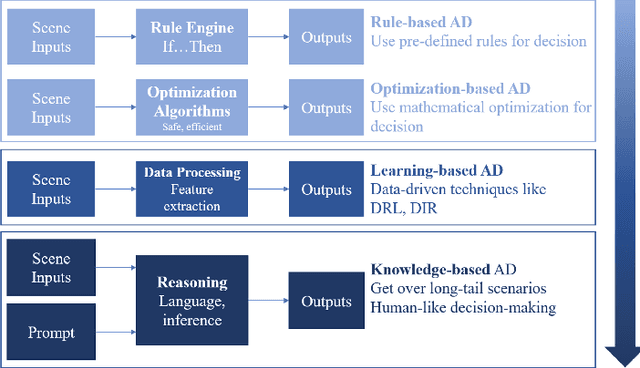 Scene Inputs

Rule Engine
If…Then

Outputs

Rule-based AD
Use pre-defined rules for decision

Scene Inputs

Optimization Algorithms
Safe, efficient

Outputs

Optimization-based AD
Use mathematical optimization for decision

Scene Inputs

Data Processing
Feature extraction

Outputs

Learning-based AD
Data-driven techniques like DRL, DIR

Scene Inputs

Prompt

Reasoning
Language, inference

Outputs

Knowledge-based AD
Get over long-tail scenarios
Human-like decision-making